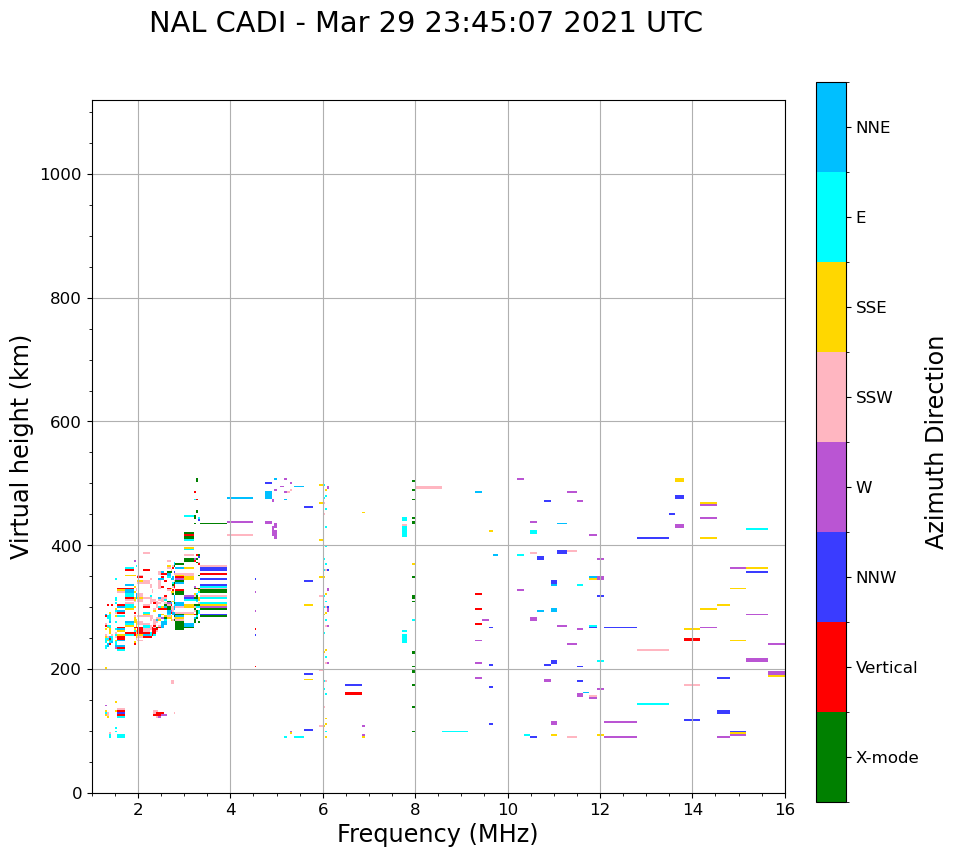 NAL CADI - Mar 29 23:45:07 2021 UTC

Virtual height (km)

1000
800
600
400
200
0

2
4
6
8
10
12
14
16

Frequency (MHz)

NNE
E
SSE
SSW
W
NNW
Vertical
X-mode

Azimuth Direction